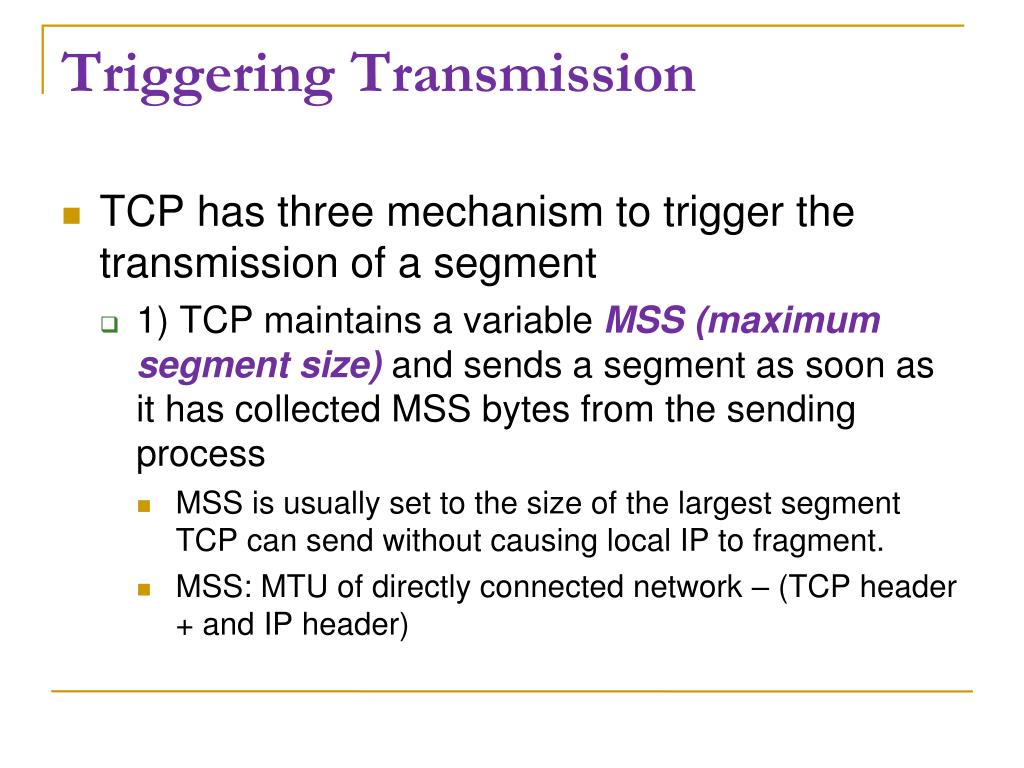 Triggering Transmission

TCP has three mechanism to trigger the transmission of a segment

1) TCP maintains a variable MSS (maximum segment size) and sends a segment as soon as it has collected MSS bytes from the sending process

MSS is usually set to the size of the largest segment TCP can send without causing local IP to fragment.

MSS: MTU of directly connected network – (TCP header + and IP header)